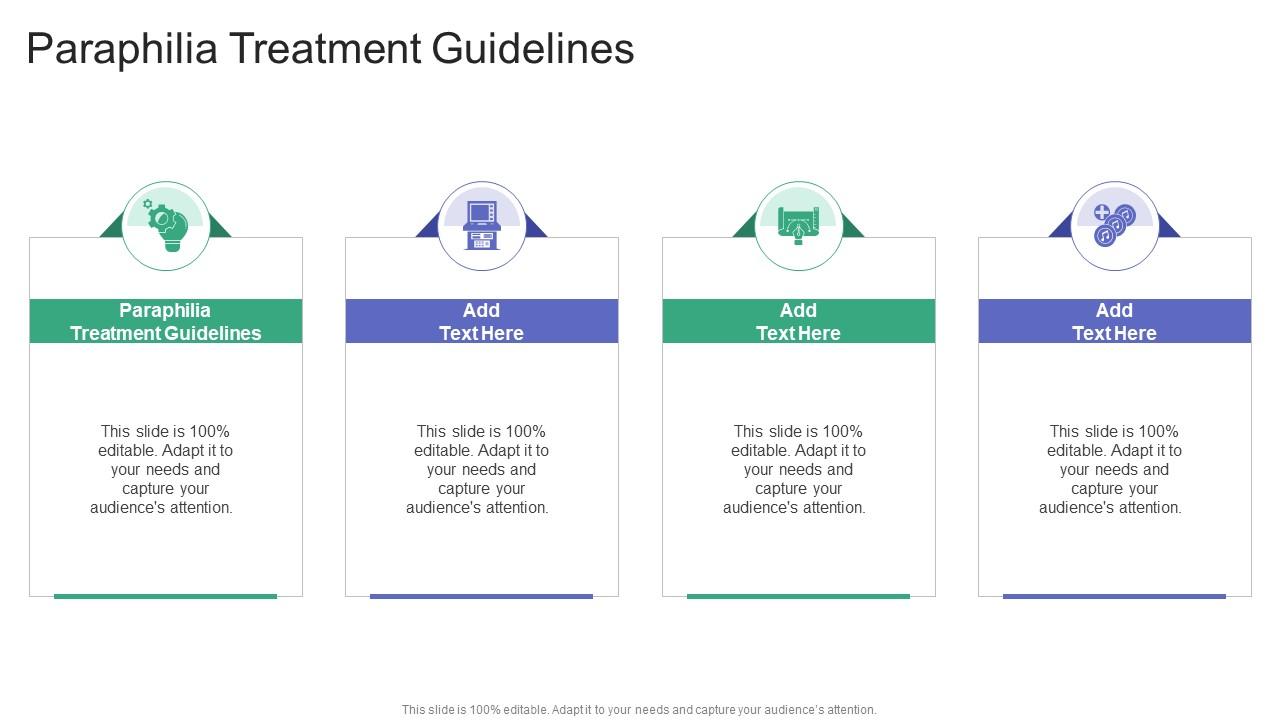 Paraphilia Treatment Guidelines

Paraphilia Treatment Guidelines

This slide is 100% editable. Adapt it to your needs and capture your audience's attention.

Add Text Here

This slide is 100% editable. Adapt it to your needs and capture your audience's attention.

Add Text Here

This slide is 100% editable. Adapt it to your needs and capture your audience's attention.

Add Text Here

This slide is 100% editable. Adapt it to your needs and capture your audience's attention.

This slide is 100% editable. Adapt it to your needs and capture your audience's attention.